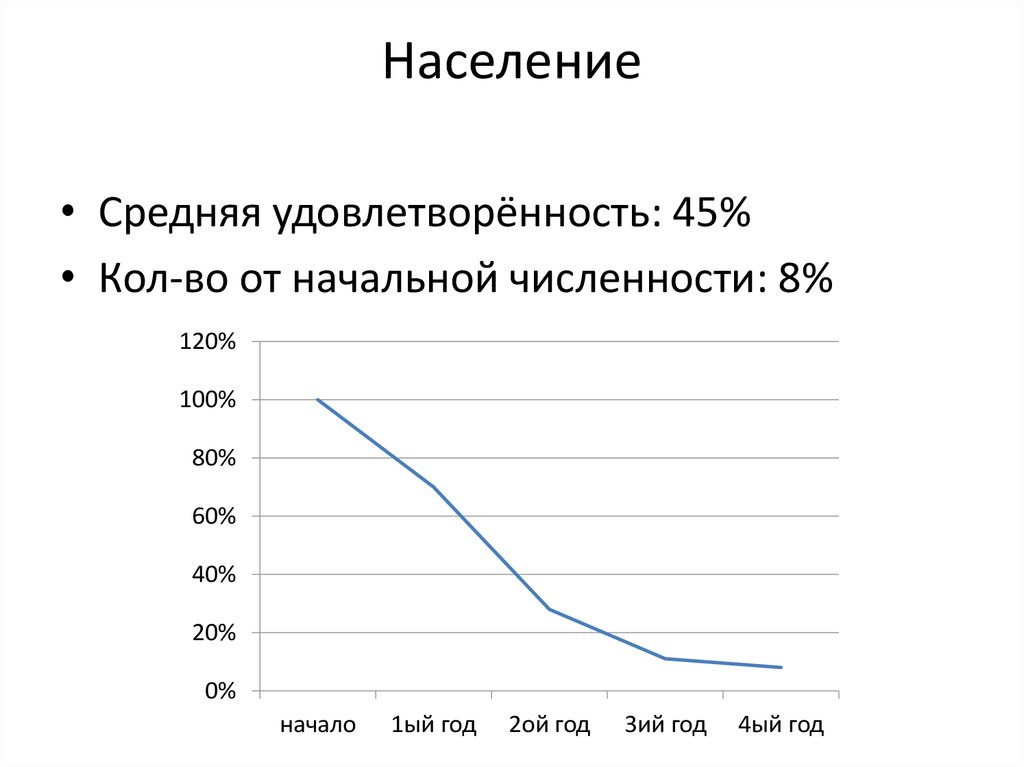 Население

• Средняя удовлетворённость: 45%
• Кол-во от начальной численности: 8%

120%
100%
80%
60%
40%
20%
0%

начало 1ый год 2ой год 3ий год 4ый год